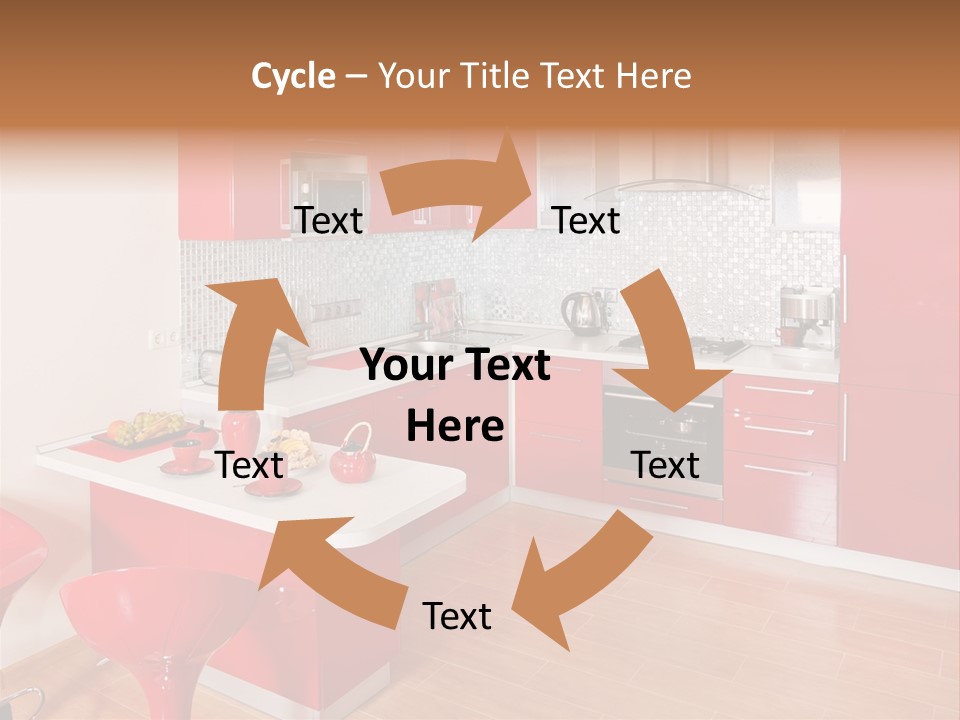 Cycle – Your Title Text Here

Text

Text

Your Text Here

Text

Text

Text